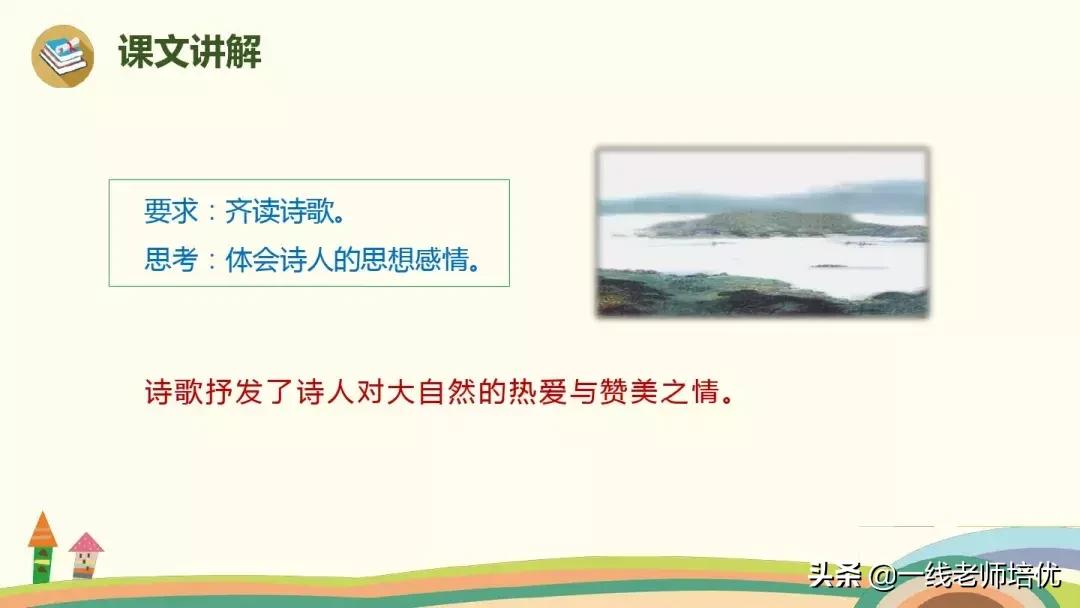 课文讲解

要求：齐读诗歌。
思考：体会诗人的思想感情。

诗歌抒发了诗人对大自然的热爱与赞美之情。

头条 @一线老师培优